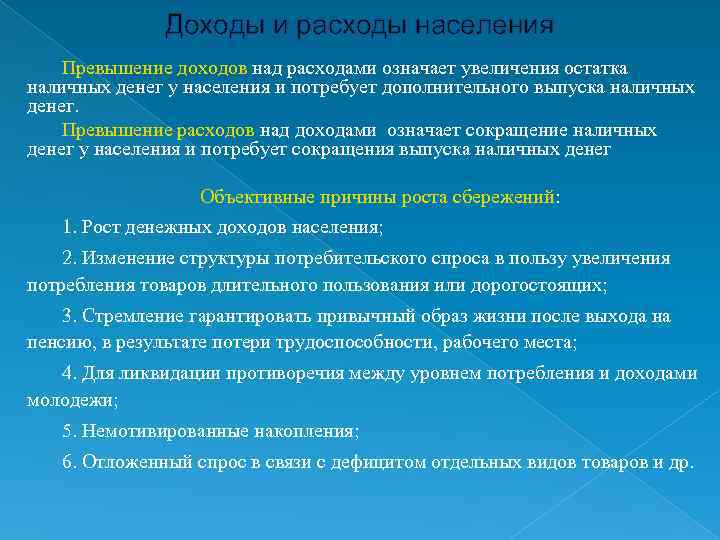 Доходы и расходы населения

Превышение доходов над расходами означает увеличения остатка наличных денег у населения и потребует дополнительного выпуска наличных денег.

Превышение расходов над доходами означает сокращение наличных денег у населения и потребует сокращения выпуска наличных денег

Объективные причины роста сбережений:

1. Рост денежных доходов населения;

2. Изменение структуры потребительского спроса в пользу увеличения потребления товаров длительного пользования или дорогостоящих;

3. Стремление гарантировать привычный образ жизни после выхода на пенсию, в результате потери трудоспособности, рабочего места;

4. Для ликвидации противоречия между уровнем потребления и доходами молодежи;

5. Немотивированные накопления;

6. Отложенный спрос в связи с дефицитом отдельных видов товаров и др.